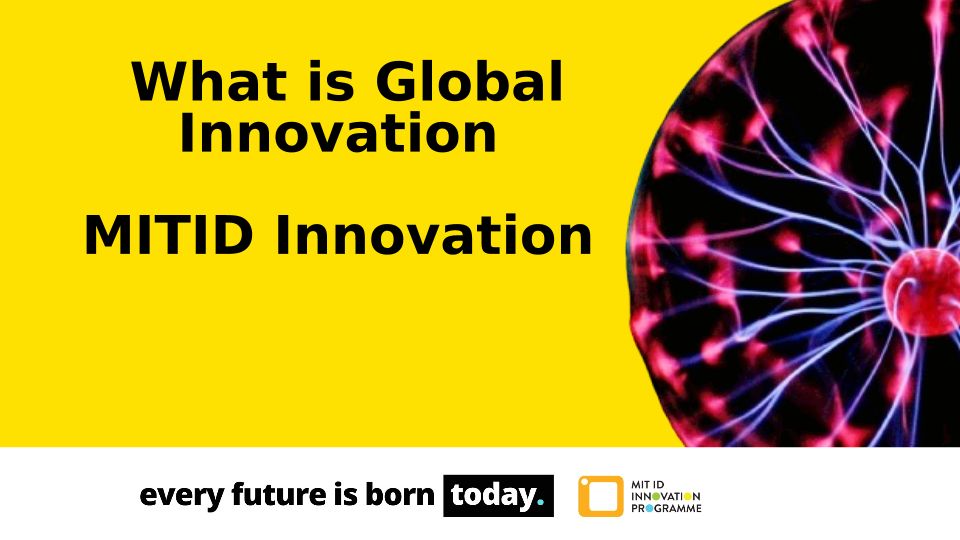 What is Global Innovation

MITID Innovation

every future is born today.

MIT ID INNOVATION PROGRAMME